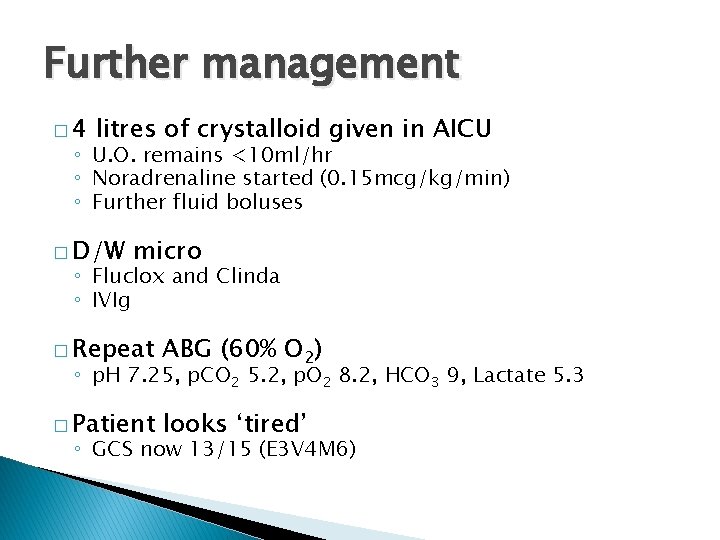 Further management

□ 4 litres of crystalloid given in AICU
◦ U.O. remains <10ml/hr
◦ Noradrenaline started (0.15mcg/kg/min)
◦ Further fluid boluses

□ D/W micro
◦ Fluclox and Clinda
◦ IVIg

□ Repeat ABG (60% $O_2$)
◦ pH 7.25, $pCO_2$ 5.2, $pO_2$ 8.2, $HCO_3$ 9, Lactate 5.3

□ Patient looks ‘tired’
◦ GCS now 13/15 (E3V4M6)